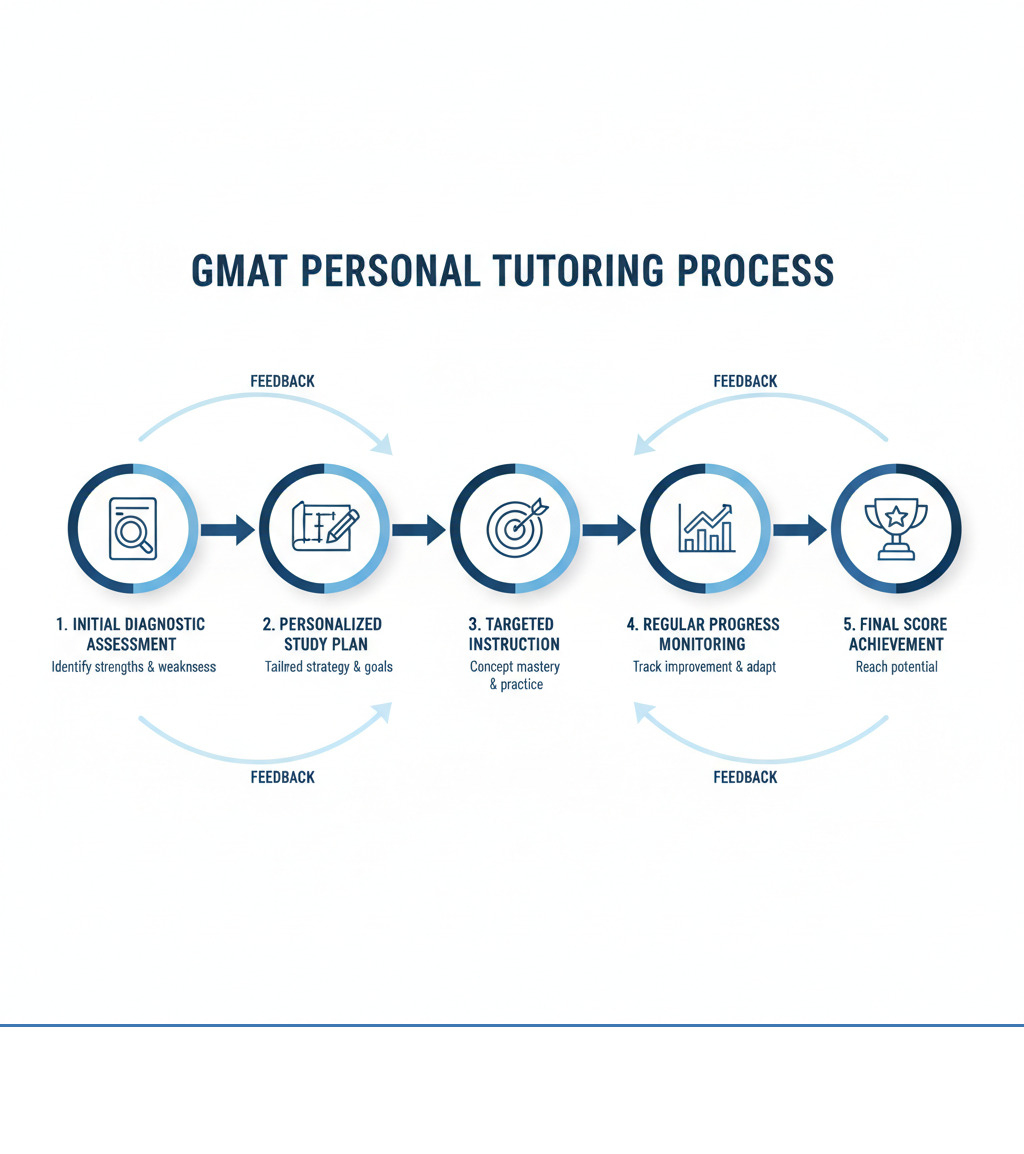 GMAT PERSONAL TUTORING PROCESS

FEEDBACK

FEEDBACK

1. INITIAL DIAGNOSTIC ASSESSMENT
Identify strengths & weaknsess

2. PERSONALIZED STUDY PLAN
Tailred strategy & goals

3. TARGETED INSTRUCTION
Concept mastery & practice

4. REGULAR PROGRESS MONITORING
Track improvement & adapt

5. FINAL SCORE ACHIEVEMENT
Reach potential

FEEDBACK

FEEDBACK